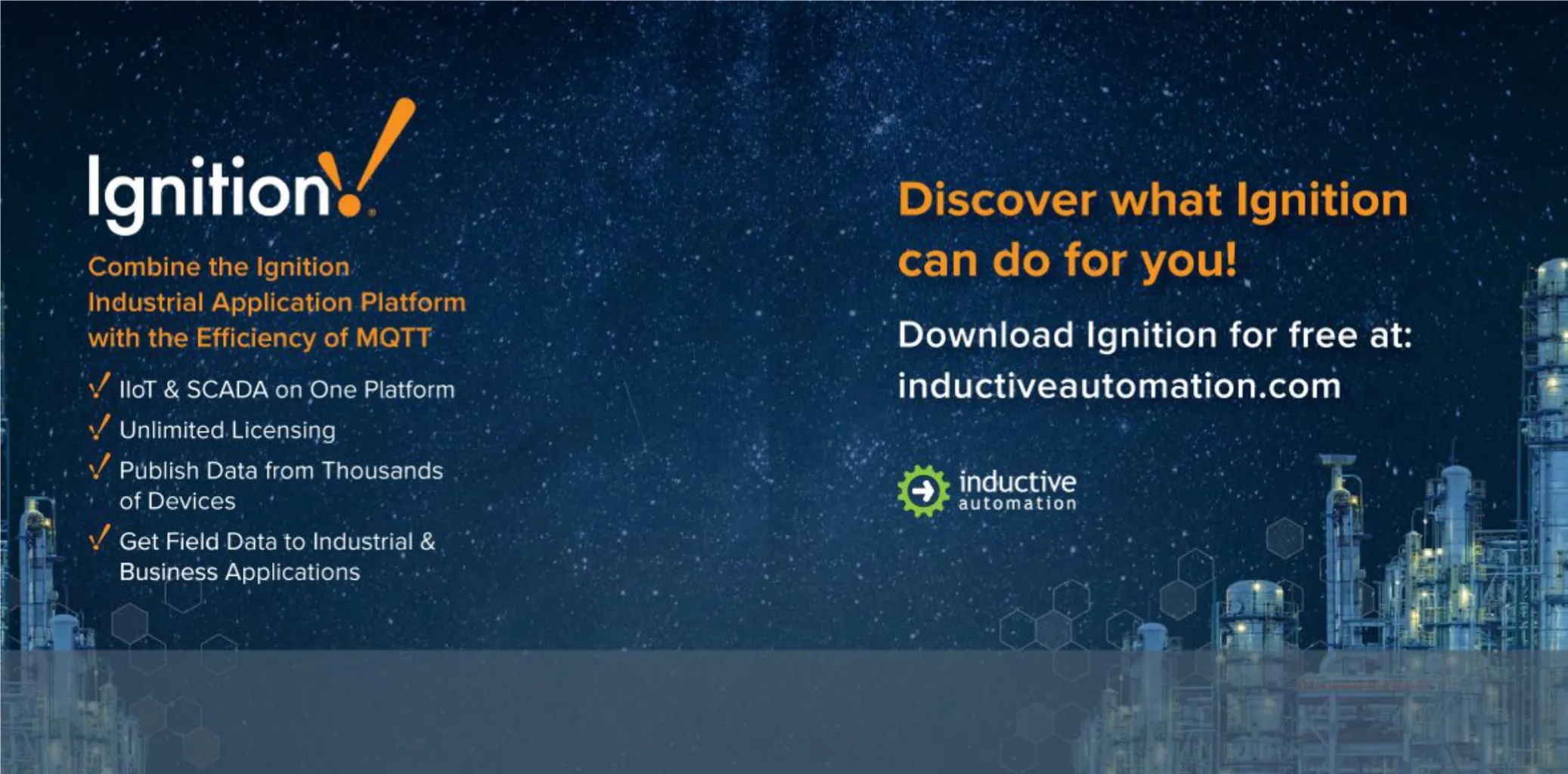 Ignition!

Combine the Ignition Industrial Application Platform with the Efficiency of MQTT

✓ IIoT & SCADA on One Platform
✓ Unlimited Licensing
✓ Publish Data from Thousands of Devices
✓ Get Field Data to Industrial & Business Applications

Discover what Ignition can do for you!

Download Ignition for free at: inductiveautomation.com

inductive automation